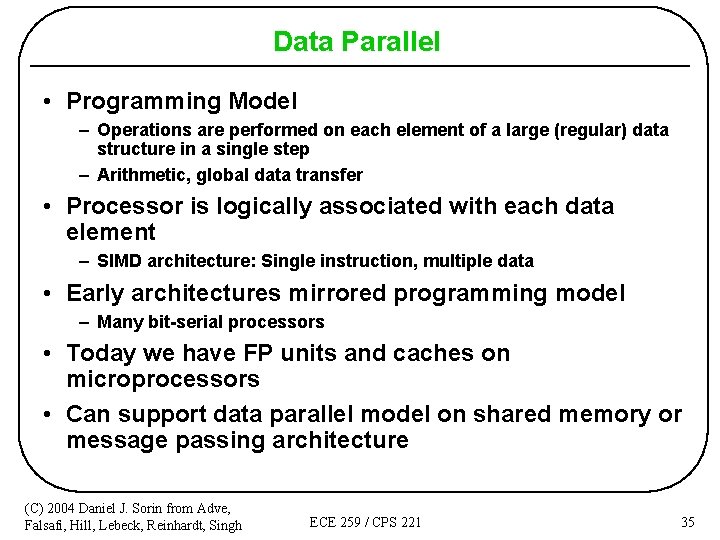 Data Parallel

• Programming Model
 – Operations are performed on each element of a large (regular) data structure in a single step
 – Arithmetic, global data transfer
• Processor is logically associated with each data element
 – SIMD architecture: Single instruction, multiple data
• Early architectures mirrored programming model
 – Many bit-serial processors
• Today we have FP units and caches on microprocessors
• Can support data parallel model on shared memory or message passing architecture

(C) 2004 Daniel J. Sorin from Adve, Falsafi, Hill, Lebeck, Reinhardt, Singh

ECE 259 / CPS 221

35